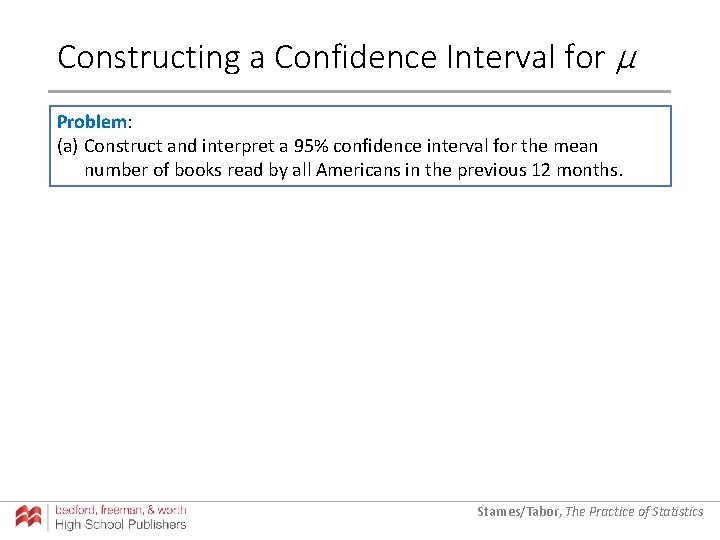 Constructing a Confidence Interval for $\mu$

Problem:
(a) Construct and interpret a 95% confidence interval for the mean number of books read by all Americans in the previous 12 months.

bedford, freeman, & worth
High School Publishers

Starnes/Tabor, The Practice of Statistics